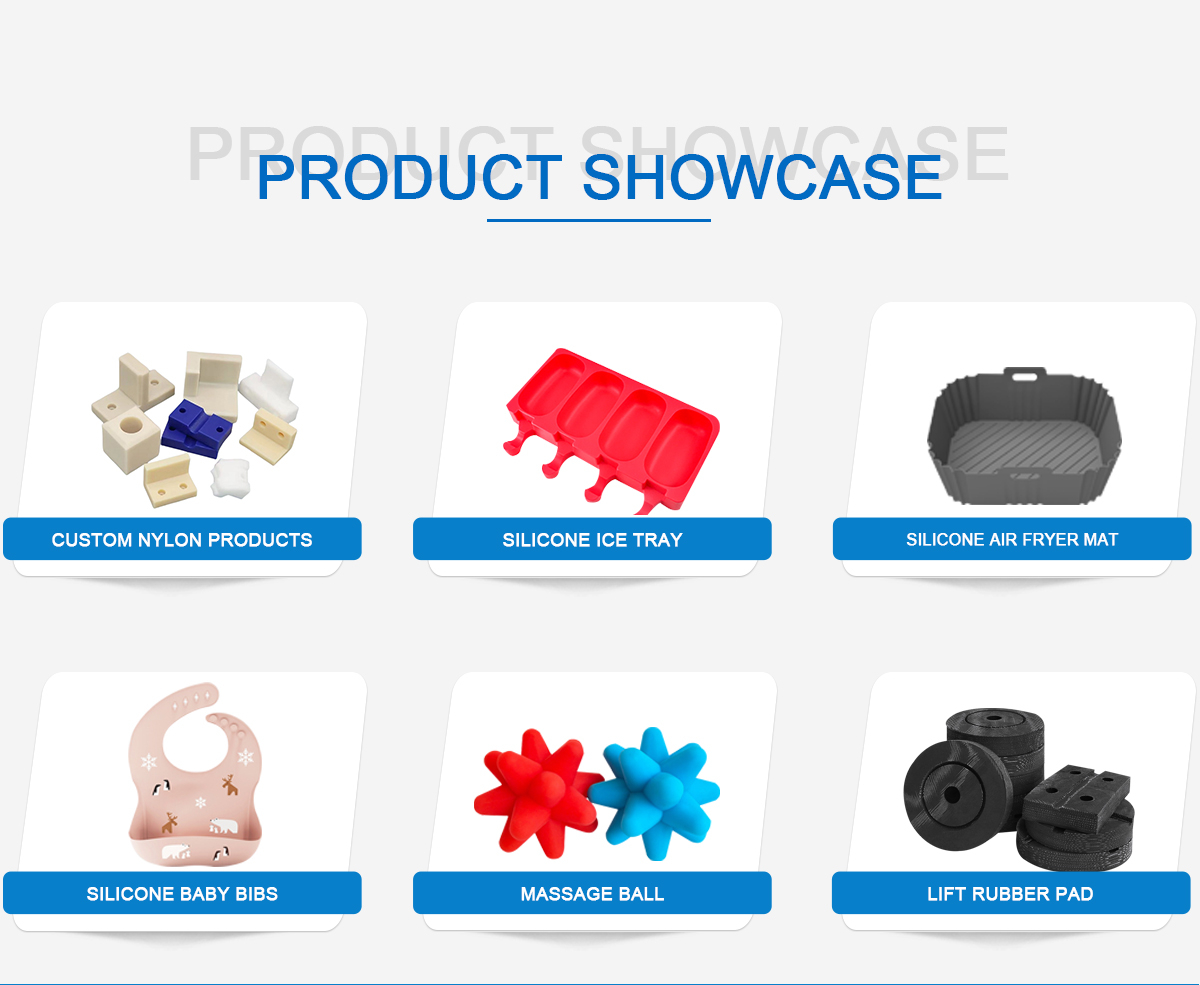 PRODUCT SHOWCASE
PRODUCT SHOWCASE

CUSTOM NYLON PRODUCTS

SILICONE ICE TRAY

SILICONE AIR FRYER MAT

SILICONE BABY BIBS

MASSAGE BALL

LIFT RUBBER PAD